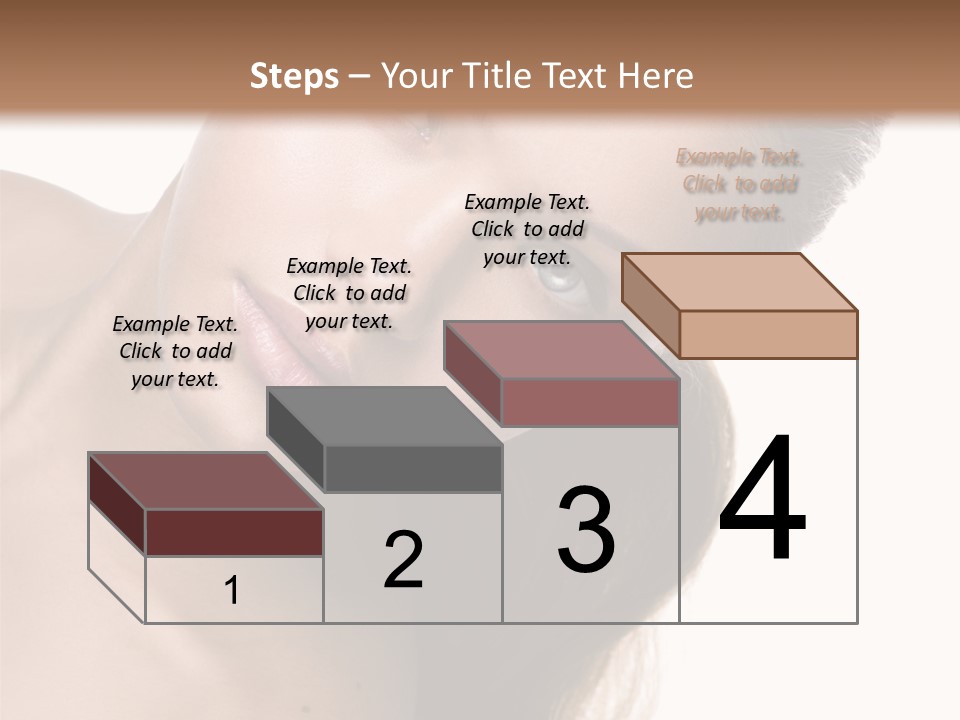 Steps – Your Title Text Here

Example Text. Click to add your text.

Example Text. Click to add your text.

Example Text. Click to add your text.

Example Text. Click to add your text.

1

2

3

4